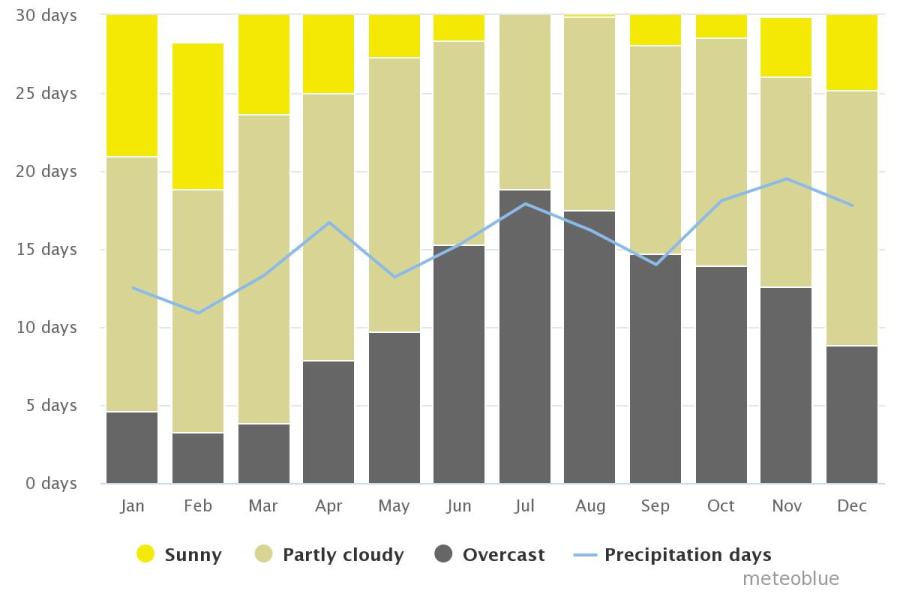 30 days
25 days
20 days
15 days
10 days
5 days
0 days

Jan Feb Mar Apr May Jun Jul Aug Sep Oct Nov Dec

Sunny Partly cloudy Overcast Precipitation days

meteoblue